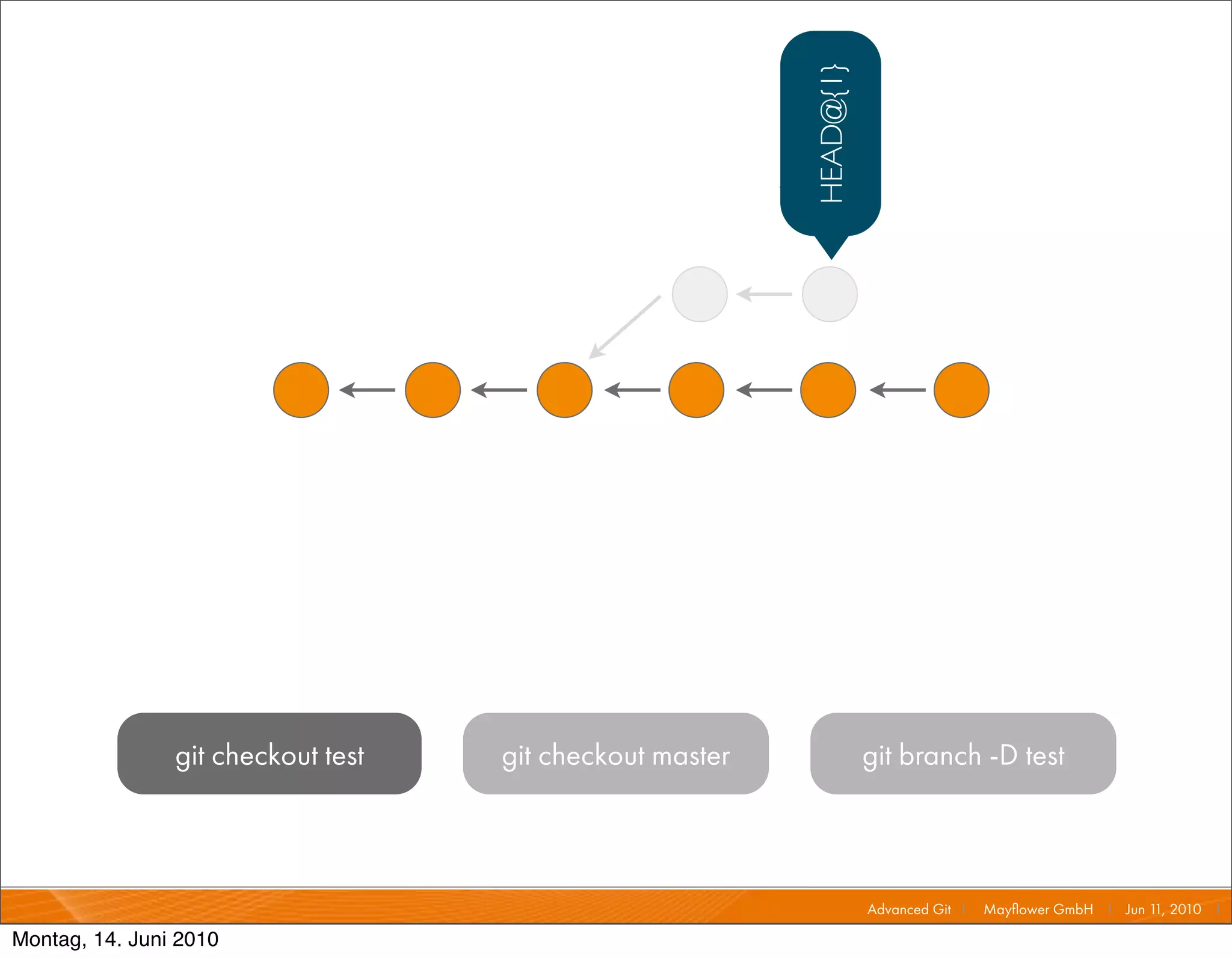 HEAD@{1}

git checkout test

git checkout master

git branch -D test

Advanced Git | Mayflower GmbH | Jun 11, 2010 |

Montag, 14. Juni 2010